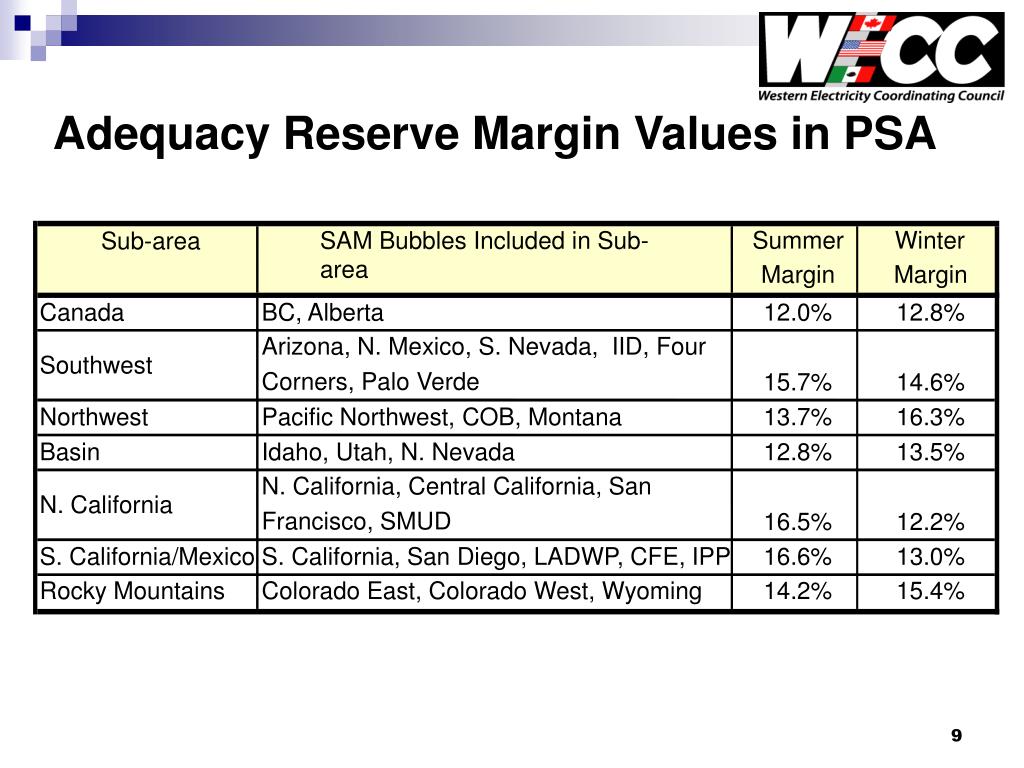 WECC
Western Electricity Coordinating Council

Adequacy Reserve Margin Values in PSA

| Sub-area | SAM Bubbles Included in Sub-area | Summer Margin | Winter Margin |
|---|---|---|---|
| Canada | BC, Alberta | 12.0% | 12.8% |
| Southwest | Arizona, N. Mexico, S. Nevada, IID, Four Corners, Palo Verde | 15.7% | 14.6% |
| Northwest | Pacific Northwest, COB, Montana | 13.7% | 16.3% |
| Basin | Idaho, Utah, N. Nevada | 12.8% | 13.5% |
| N. California | N. California, Central California, San Francisco, SMUD | 16.5% | 12.2% |
| S. California/Mexico | S. California, San Diego, LADWP, CFE, IPP | 16.6% | 13.0% |
| Rocky Mountains | Colorado East, Colorado West, Wyoming | 14.2% | 15.4% |

9